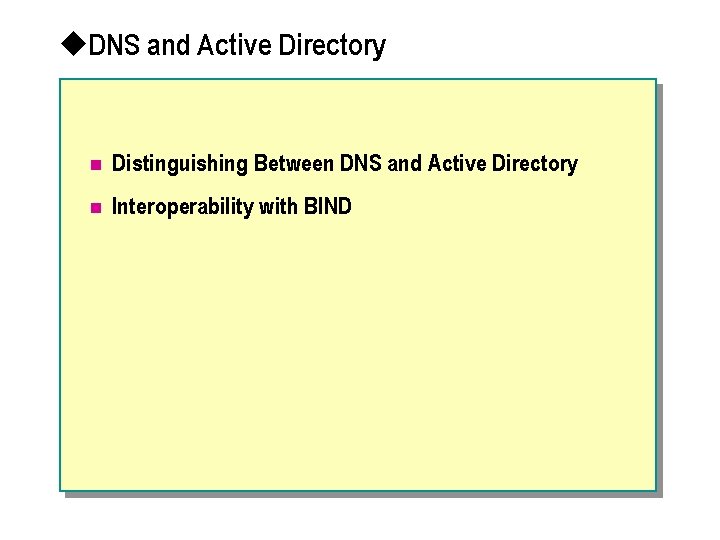 ◆DNS and Active Directory

- Distinguishing Between DNS and Active Directory
- Interoperability with BIND